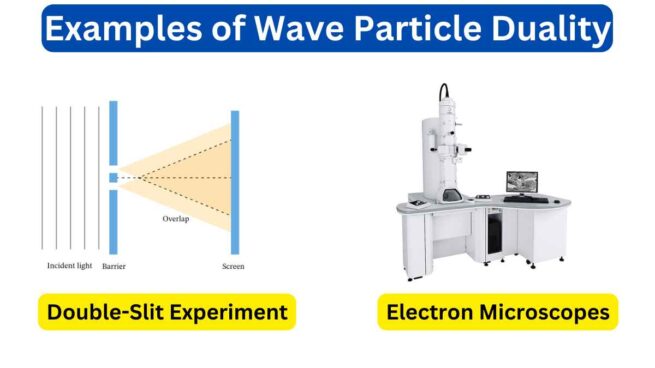 Examples of Wave Particle Duality

Overlap

Incident light

Barrier

Screen

Double-Slit Experiment

Electron Microscopes